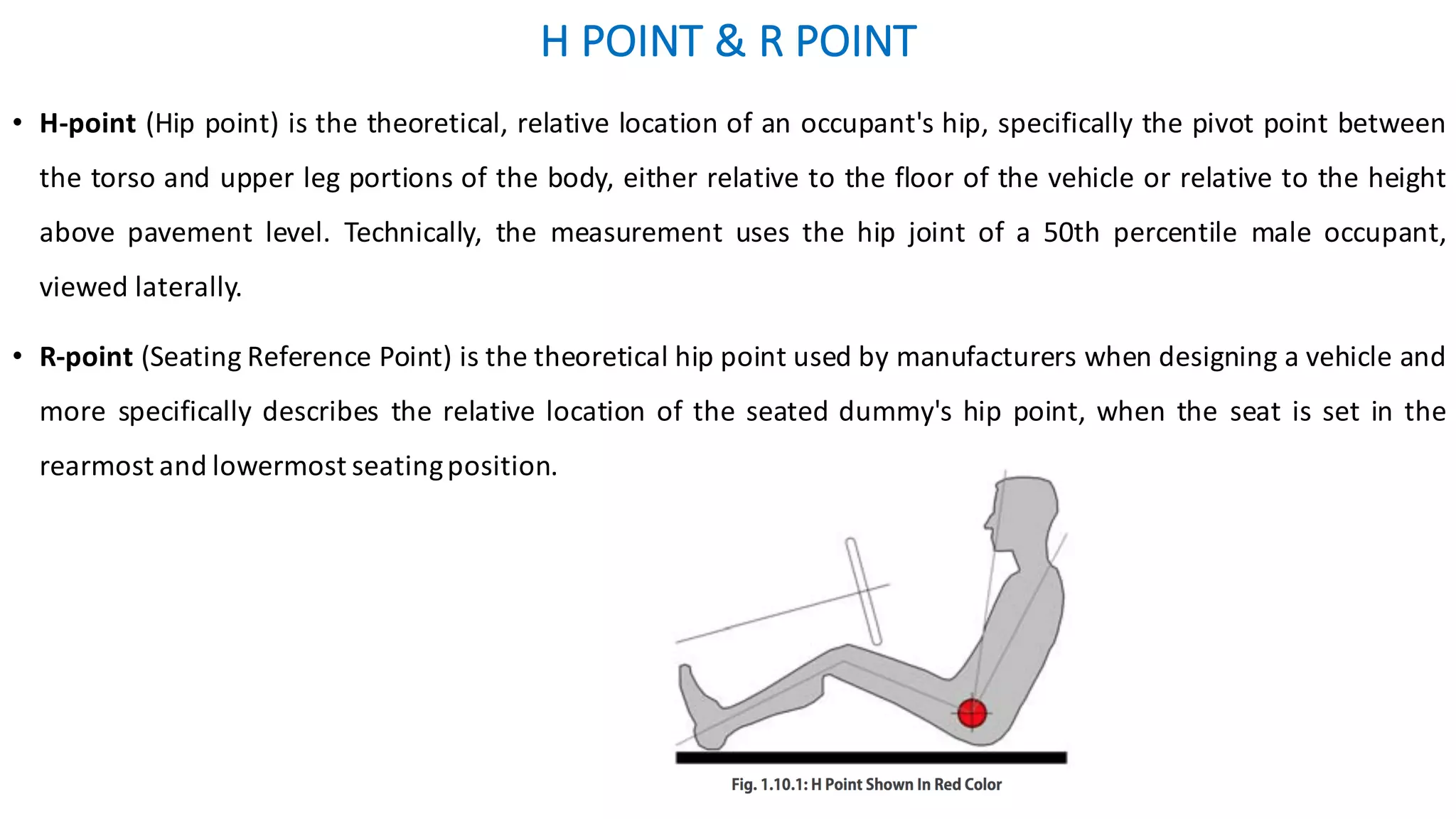 H POINT & R POINT

• H-point (Hip point) is the theoretical, relative location of an occupant's hip, specifically the pivot point between the torso and upper leg portions of the body, either relative to the floor of the vehicle or relative to the height above pavement level. Technically, the measurement uses the hip joint of a 50th percentile male occupant, viewed laterally.

• R-point (Seating Reference Point) is the theoretical hip point used by manufacturers when designing a vehicle and more specifically describes the relative location of the seated dummy's hip point, when the seat is set in the rearmost and lowermost seating position.

Fig. 1.10.1: H Point Shown In Red Color